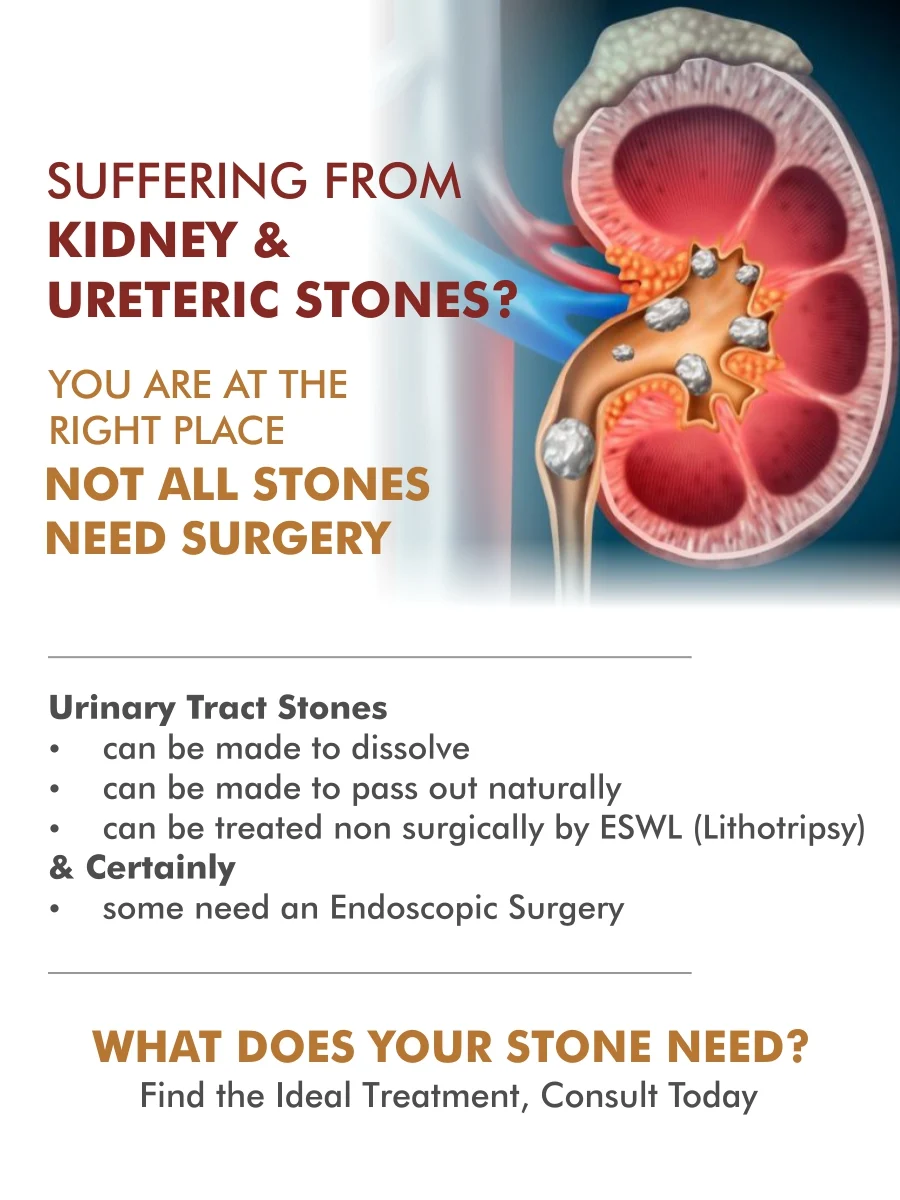 SUFFERING FROM
KIDNEY &
URETERIC STONES?

YOU ARE AT THE RIGHT PLACE
NOT ALL STONES NEED SURGERY

Urinary Tract Stones
• can be made to dissolve
• can be made to pass out naturally
• can be treated non surgically by ESWL (Lithotripsy)
& Certainly
• some need an Endoscopic Surgery

WHAT DOES YOUR STONE NEED?
Find the Ideal Treatment, Consult Today